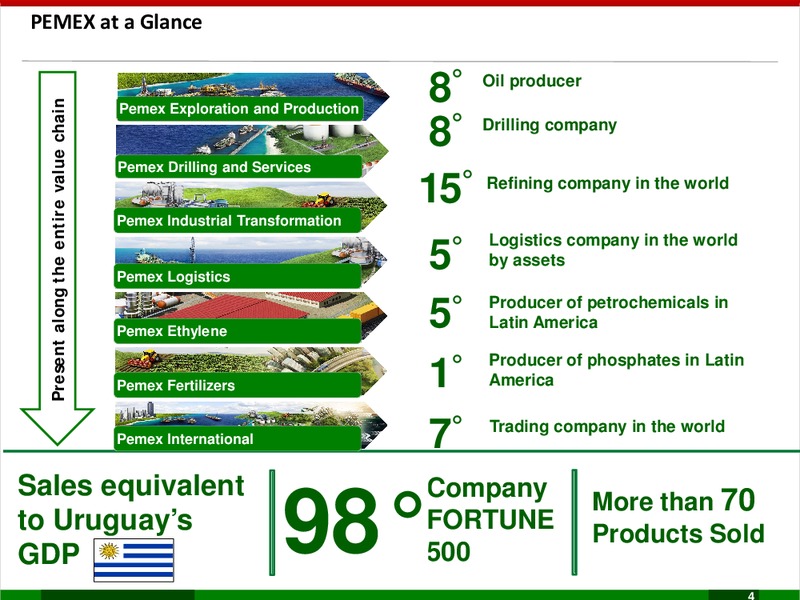 PEMEX at a Glance

Present along the entire value chain

Pemex Exploration and Production

Pemex Drilling and Services

Pemex Industrial Transformation

Pemex Logistics

Pemex Ethylene

Pemex Fertilizers

Pemex International

8° Oil producer

8° Drilling company

15° Refining company in the world

5° Logistics company in the world by assets

5° Producer of petrochemicals in Latin America

1° Producer of phosphates in Latin America

7° Trading company in the world

Sales equivalent to Uruguay's GDP

98° Company FORTUNE 500

More than 70 Products Sold

4